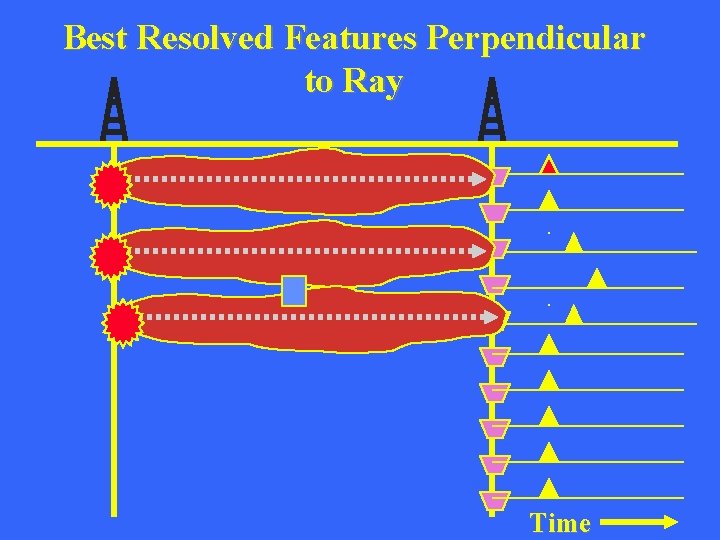 Best Resolved Features Perpendicular to Ray

Time